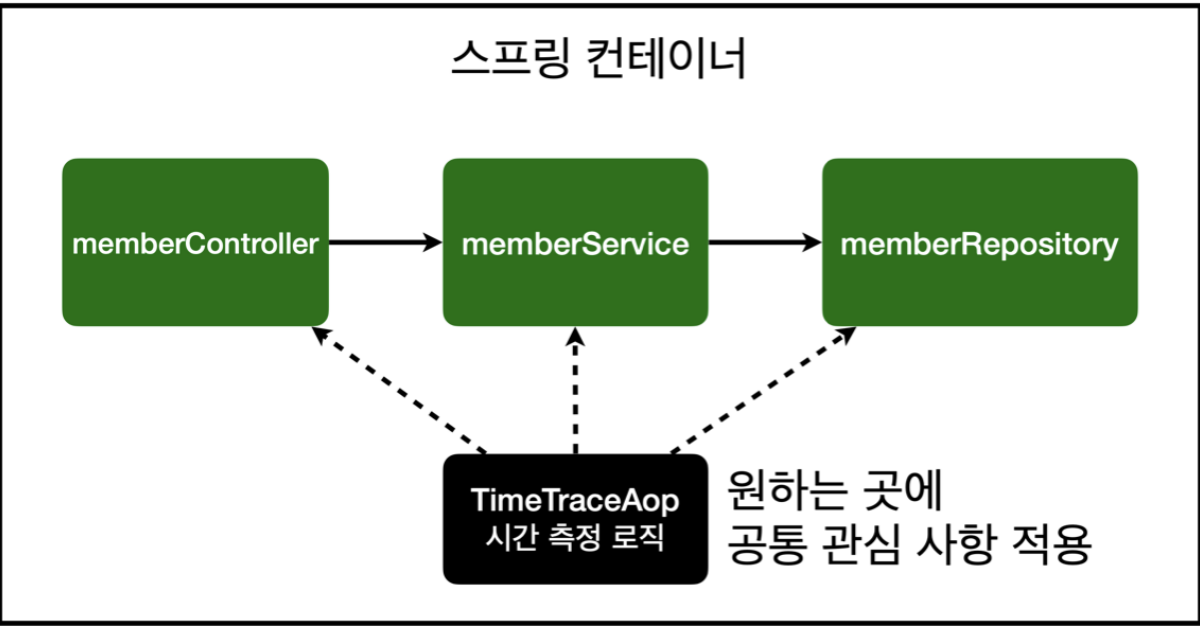 스프링 컨테이너

memberController

memberService

memberRepository

TimeTraceAop
시간 측정 로직

원하는 곳에
공통 관심 사항 적용